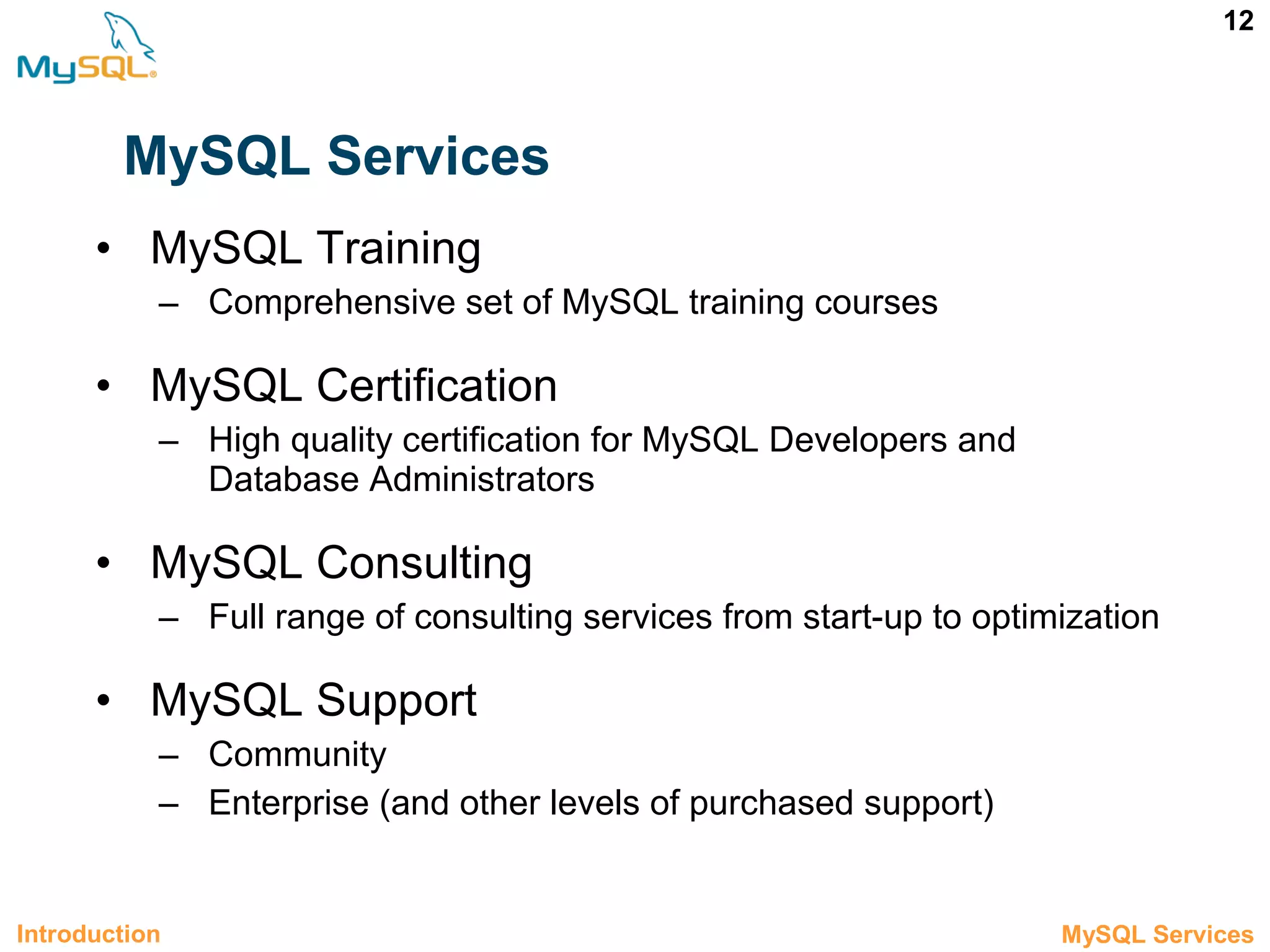 MySQL®

12

MySQL Services

• MySQL Training
  – Comprehensive set of MySQL training courses

• MySQL Certification
  – High quality certification for MySQL Developers and Database Administrators

• MySQL Consulting
  – Full range of consulting services from start-up to optimization

• MySQL Support
  – Community
  – Enterprise (and other levels of purchased support)

Introduction

MySQL Services